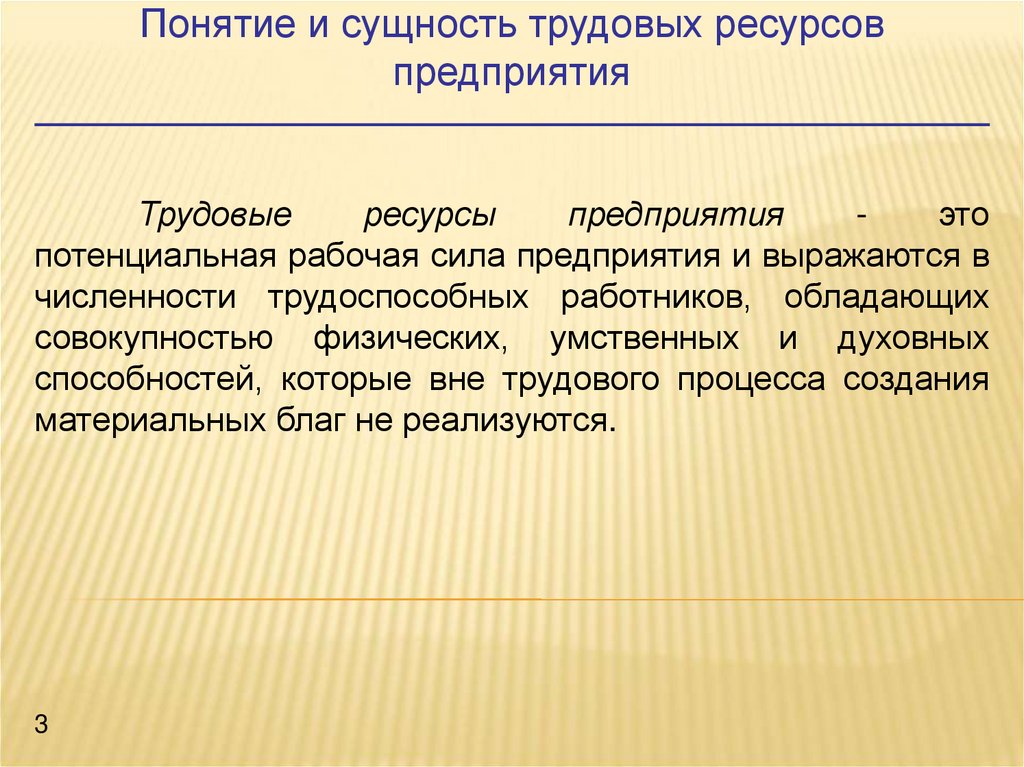 Понятие и сущность трудовых ресурсов предприятия

Трудовые ресурсы предприятия - это потенциальная рабочая сила предприятия и выражаются в численности трудоспособных работников, обладающих совокупностью физических, умственных и духовных способностей, которые вне трудового процесса создания материальных благ не реализуются.

3